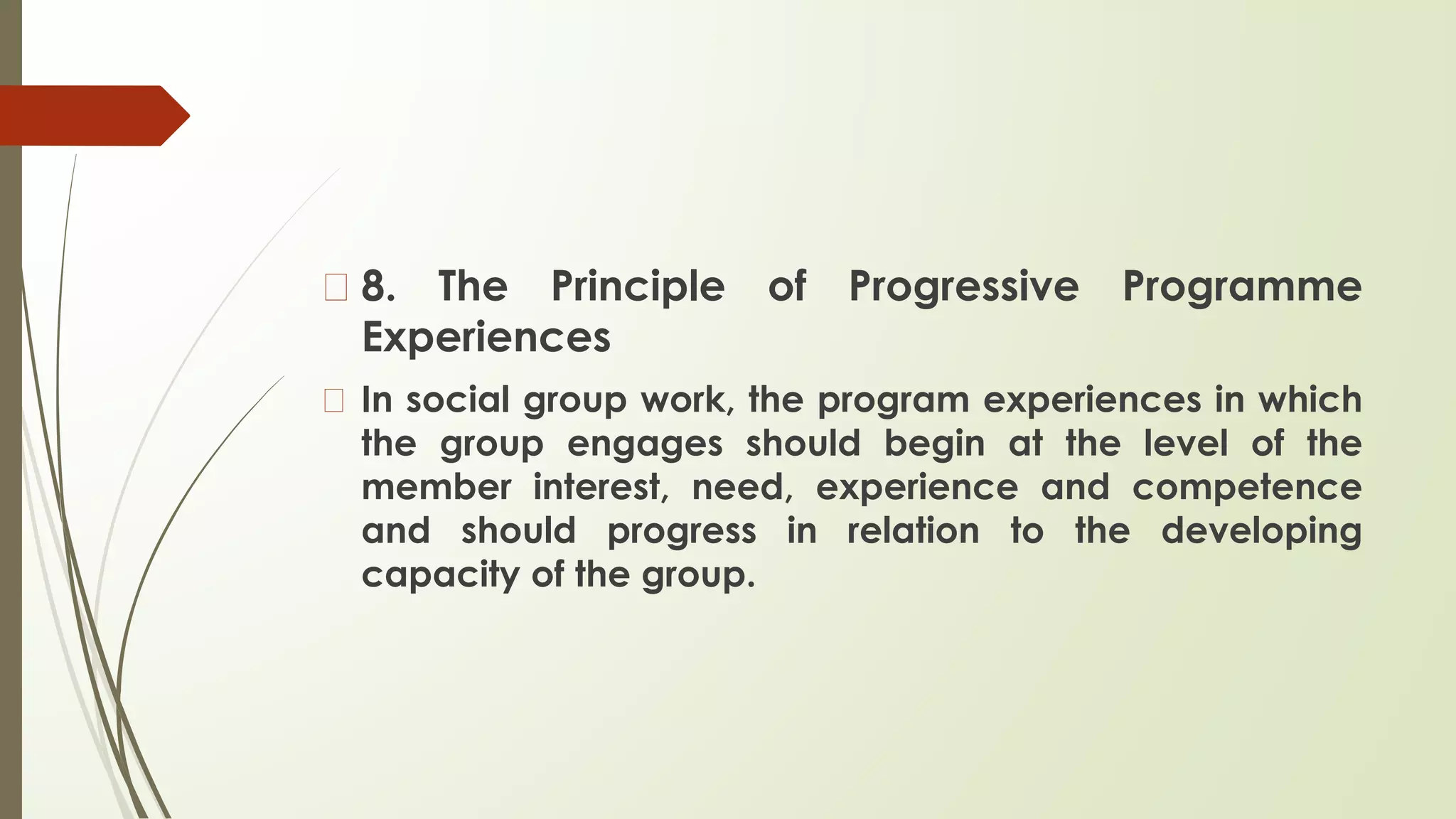 8. The Principle of Progressive Programme Experiences

In social group work, the program experiences in which the group engages should begin at the level of the member interest, need, experience and competence and should progress in relation to the developing capacity of the group.